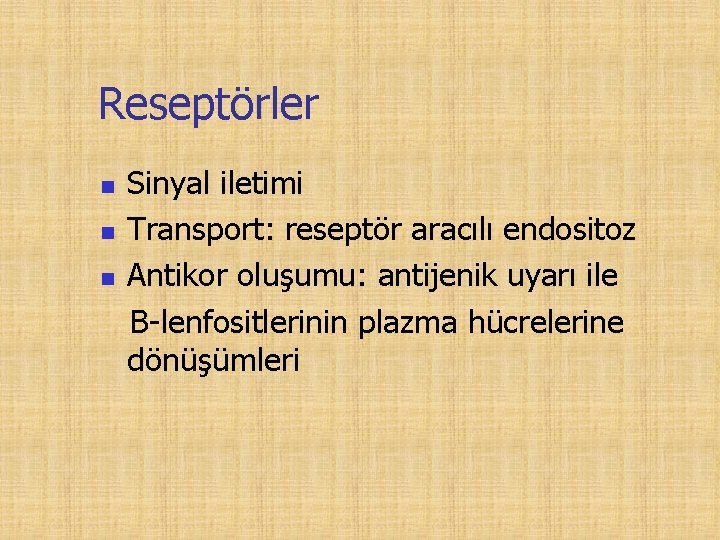 Reseptörler

- Sinyal iletimi
- Transport: reseptör aracılı endositoz
- Antikor oluşumu: antijenik uyarı ile B-lenfositlerinin plazma hücrelerine dönüşümleri